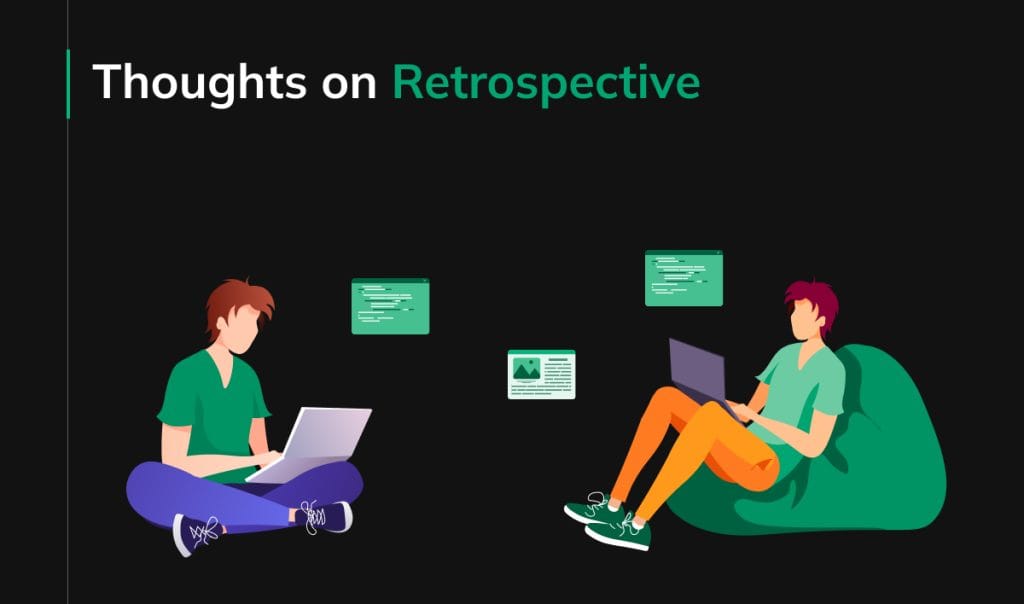 Thoughts on Retrospective